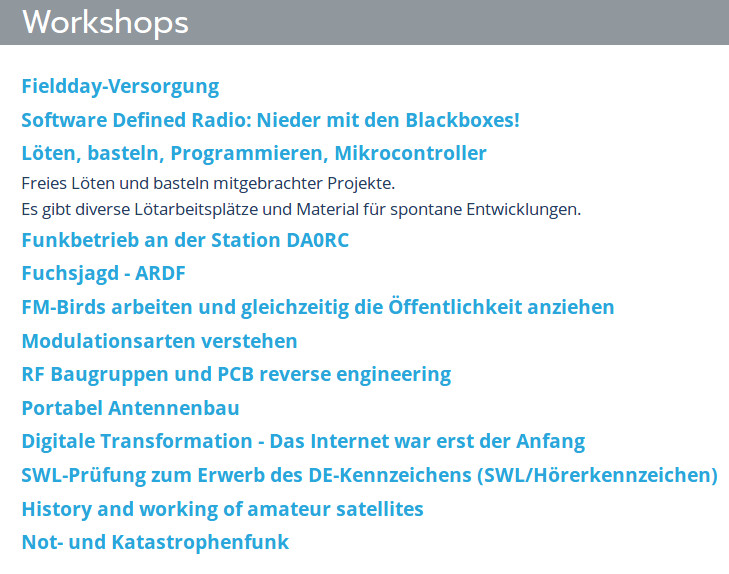 Workshops

Fieldday-Versorgung

Software Defined Radio: Nieder mit den Blackboxes!

Löten, basteln, Programmieren, Mikrocontroller

Freies Löten und basteln mitgebrachter Projekte.
Es gibt diverse Lötarbeitsplätze und Material für spontane Entwicklungen.

Funkbetrieb an der Station DA0RC

Fuchsjagd - ARDF

FM-Birds arbeiten und gleichzeitig die Öffentlichkeit anziehen

Modulationsarten verstehen

RF Baugruppen und PCB reverse engineering

Portabel Antennenbau

Digitale Transformation - Das Internet war erst der Anfang

SWL-Prüfung zum Erwerb des DE-Kennzeichens (SWL/Hörerkennzeichen)

History and working of amateur satellites

Not- und Katastrophenfunk